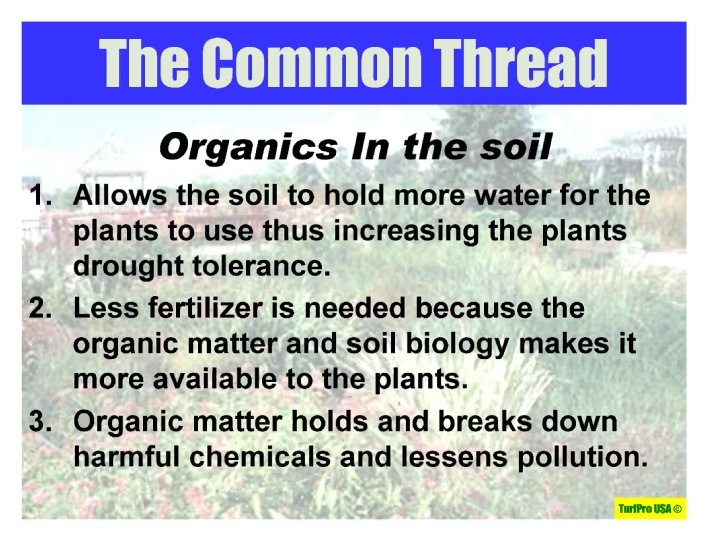 The Common Thread

Organics In the soil

1. Allows the soil to hold more water for the plants to use thus increasing the plants drought tolerance.

2. Less fertilizer is needed because the organic matter and soil biology makes it more available to the plants.

3. Organic matter holds and breaks down harmful chemicals and lessens pollution.

TurfPro USA ©